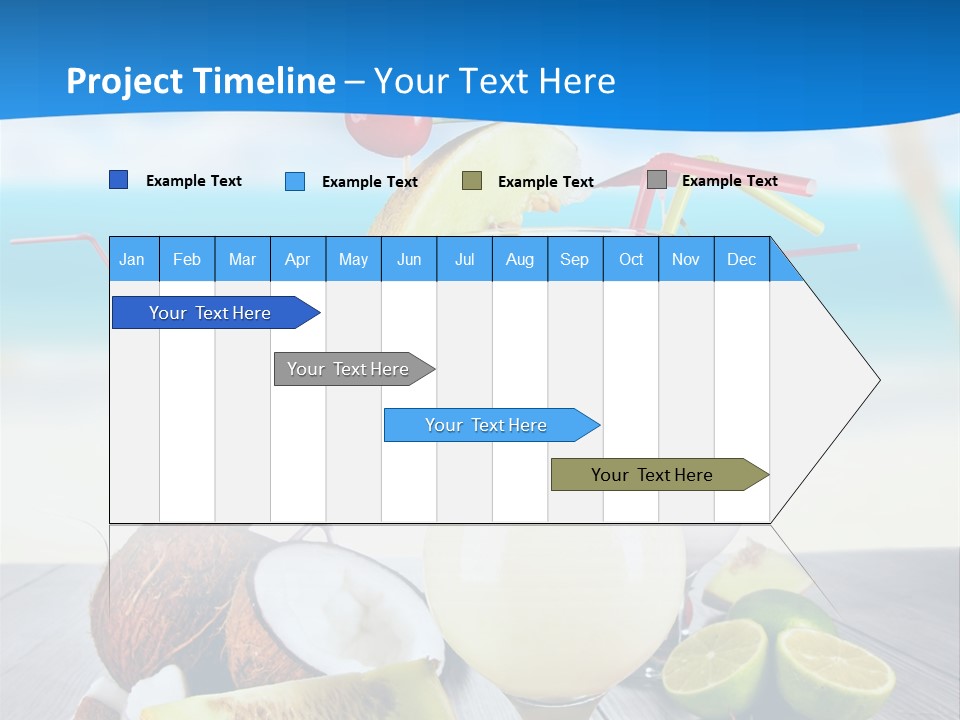 Project Timeline – Your Text Here

Example Text Example Text Example Text Example Text

| Jan | Feb | Mar | Apr | May | Jun | Jul | Aug | Sep | Oct | Nov | Dec |
|---|---|---|---|---|---|---|---|---|---|---|---|

Your Text Here

Your Text Here

Your Text Here

Your Text Here